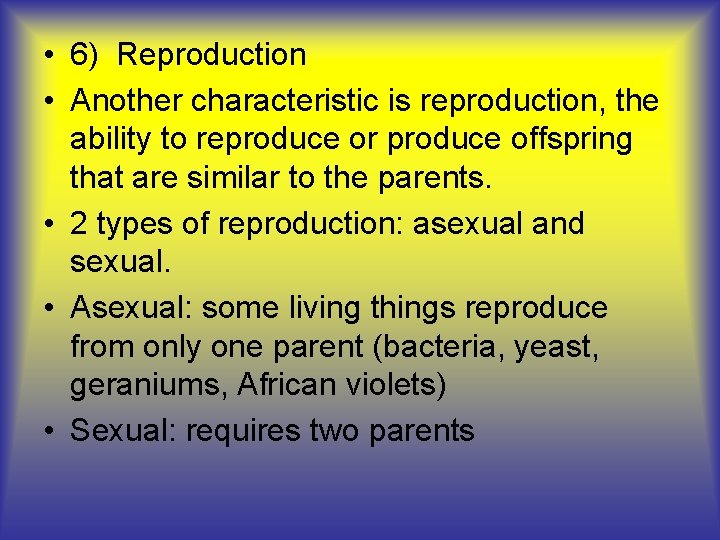 • 6) Reproduction
• Another characteristic is reproduction, the ability to reproduce or produce offspring that are similar to the parents.
• 2 types of reproduction: asexual and sexual.
• Asexual: some living things reproduce from only one parent (bacteria, yeast, geraniums, African violets)
• Sexual: requires two parents